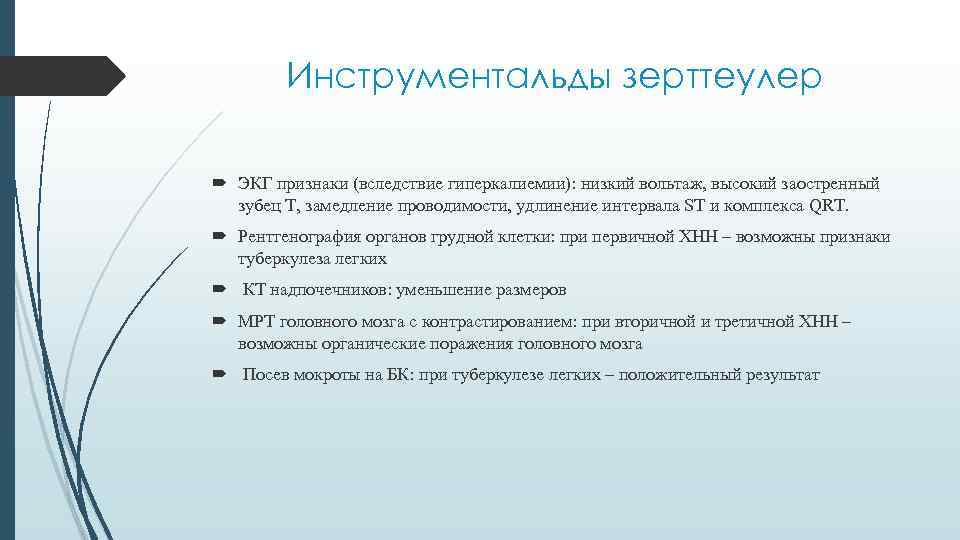 Инструментальды зерттеулер

ЭКГ признаки (вследствие гиперкалиемии): низкий вольтаж, высокий заостренный зубец Т, замедление проводимости, удлинение интервала ST и комплекса QRT.

Рентгенография органов грудной клетки: при первичной ХНН – возможны признаки туберкулеза легких

КТ надпочечников: уменьшение размеров

МРТ головного мозга с контрастированием: при вторичной и третичной ХНН – возможны органические поражения головного мозга

Посев мокроты на БК: при туберкулезе легких – положительный результат